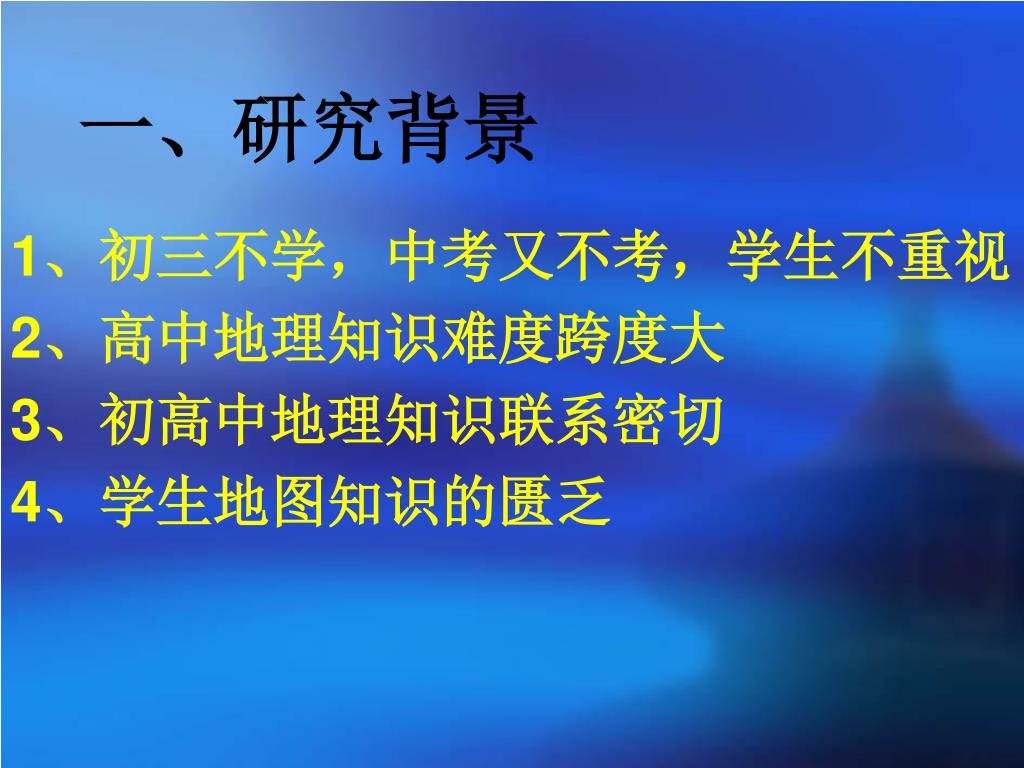 一、研究背景

1、初三不学，中考又不考，学生不重视

2、高中地理知识难度跨度大

3、初高中地理知识联系密切

4、学生地图知识的匮乏